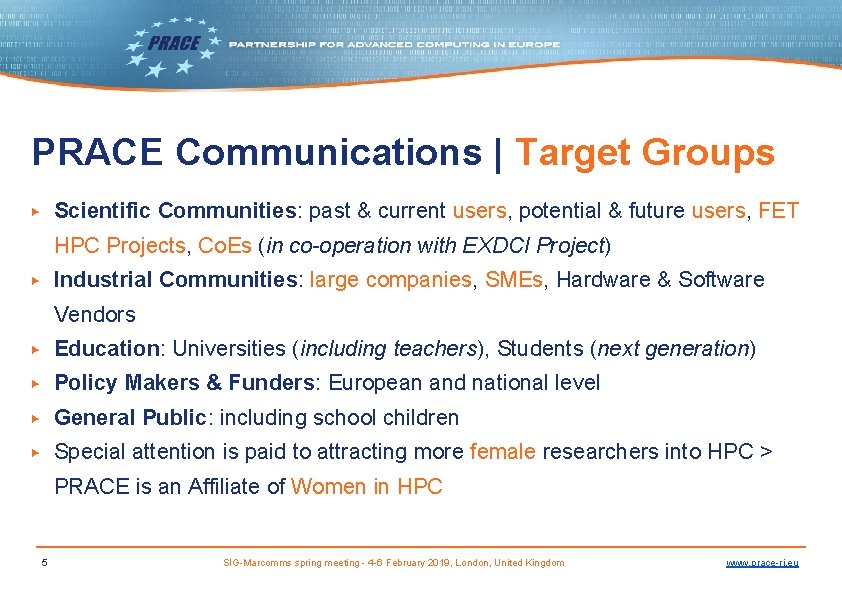 PRACE PARTNERSHIP FOR ADVANCED COMPUTING IN EUROPE

PRACE Communications | Target Groups

▸ Scientific Communities: past & current users, potential & future users, FET HPC Projects, CoEs (in co-operation with EXDCI Project)
▸ Industrial Communities: large companies, SMEs, Hardware & Software Vendors
▸ Education: Universities (including teachers), Students (next generation)
▸ Policy Makers & Funders: European and national level
▸ General Public: including school children
▸ Special attention is paid to attracting more female researchers into HPC > PRACE is an Affiliate of Women in HPC

5 SIG-Marcomms spring meeting - 4-6 February 2019, London, United Kingdom www.prace-ri.eu